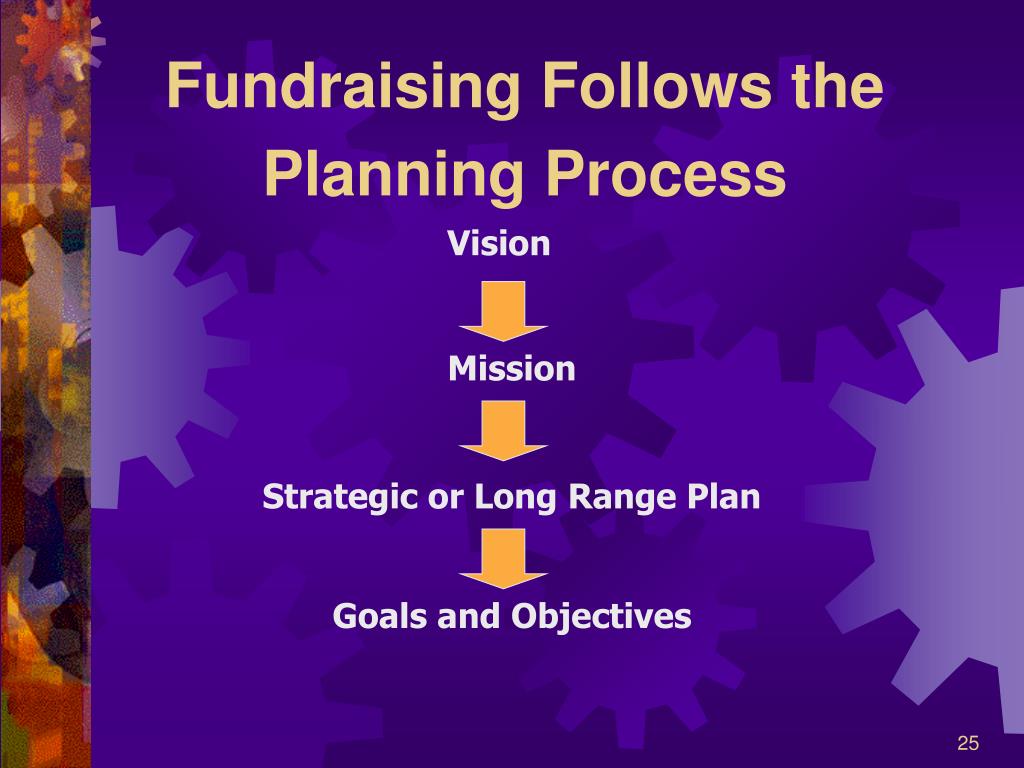 Fundraising Follows the Planning Process

Vision

Mission

Strategic or Long Range Plan

Goals and Objectives

25